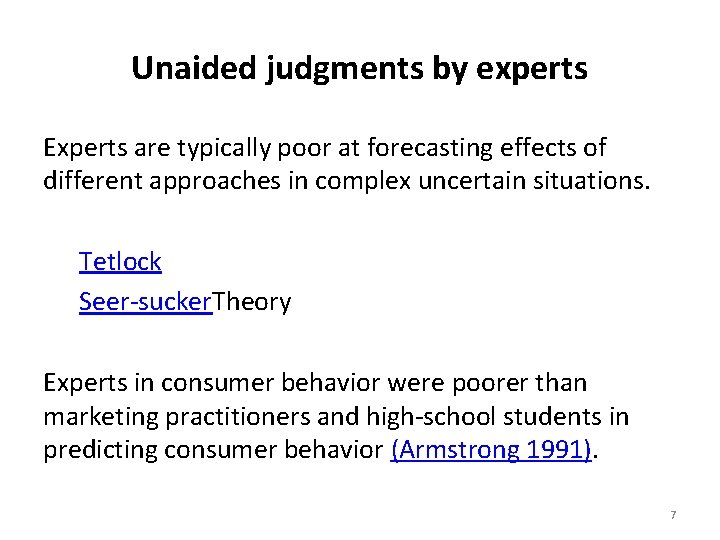 Unaided judgments by experts

Experts are typically poor at forecasting effects of different approaches in complex uncertain situations.

Tetlock
Seer-suckerTheory

Experts in consumer behavior were poorer than marketing practitioners and high-school students in predicting consumer behavior (Armstrong 1991).

7